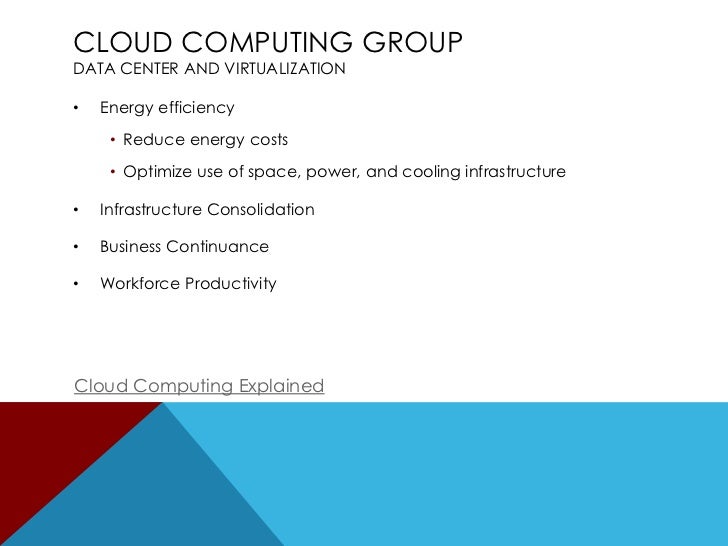 CLOUD COMPUTING GROUP
DATA CENTER AND VIRTUALIZATION

• Energy efficiency
  • Reduce energy costs
  • Optimize use of space, power, and cooling infrastructure
• Infrastructure Consolidation
• Business Continuance
• Workforce Productivity

Cloud Computing Explained